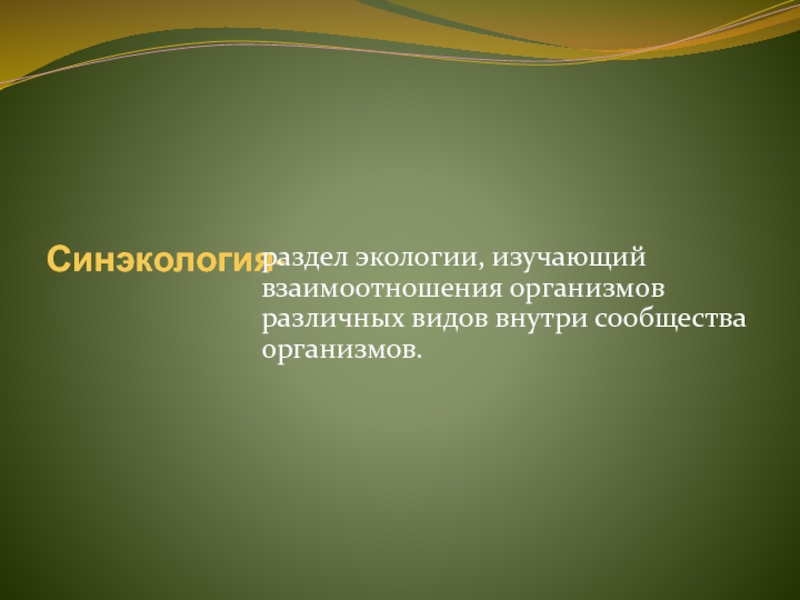 Синэкология-

раздел экологии, изучающий взаимоотношения организмов различных видов внутри сообщества организмов.